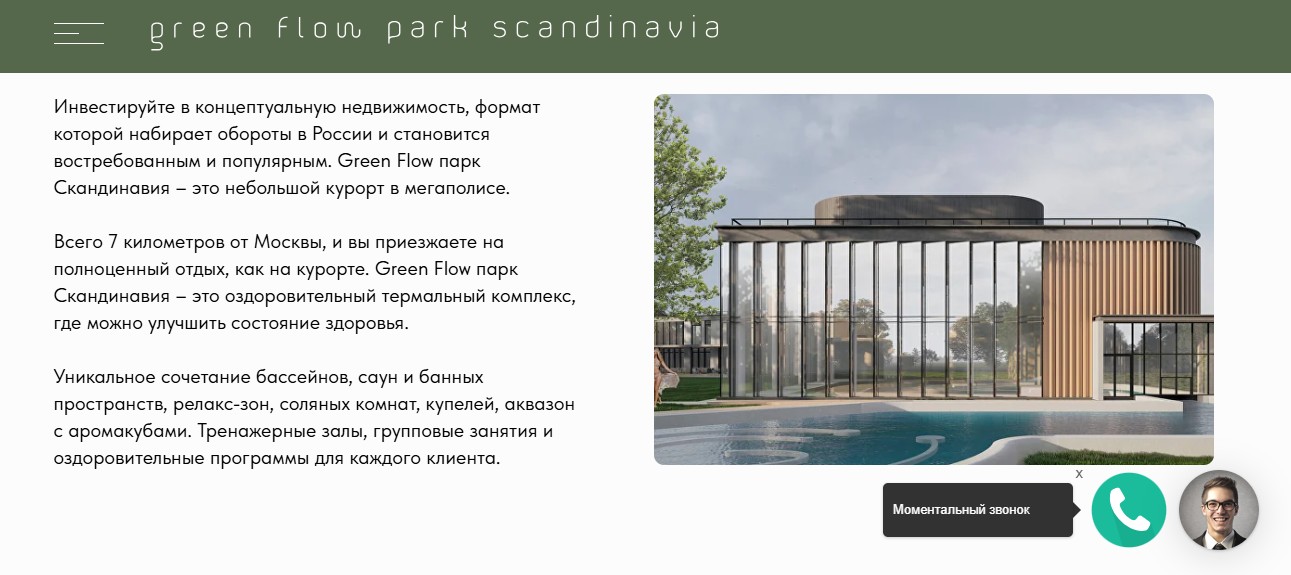 green flow park scandinavia

Инвестируйте в концептуальную недвижимость, формат которой набирает обороты в России и становится востребованным и популярным. Green Flow парк Скандинавия – это небольшой курорт в мегаполисе.

Всего 7 километров от Москвы, и вы приезжаете на полноценный отдых, как на курорте. Green Flow парк Скандинавия – это оздоровительный термальный комплекс, где можно улучшить состояние здоровья.

Уникальное сочетание бассейнов, саун и банных пространств, релакс-зон, соляных комнат, купелей, аквазон с аромакубами. Тренажерные залы, групповые занятия и оздоровительные программы для каждого клиента.

x

Моментальный звонок